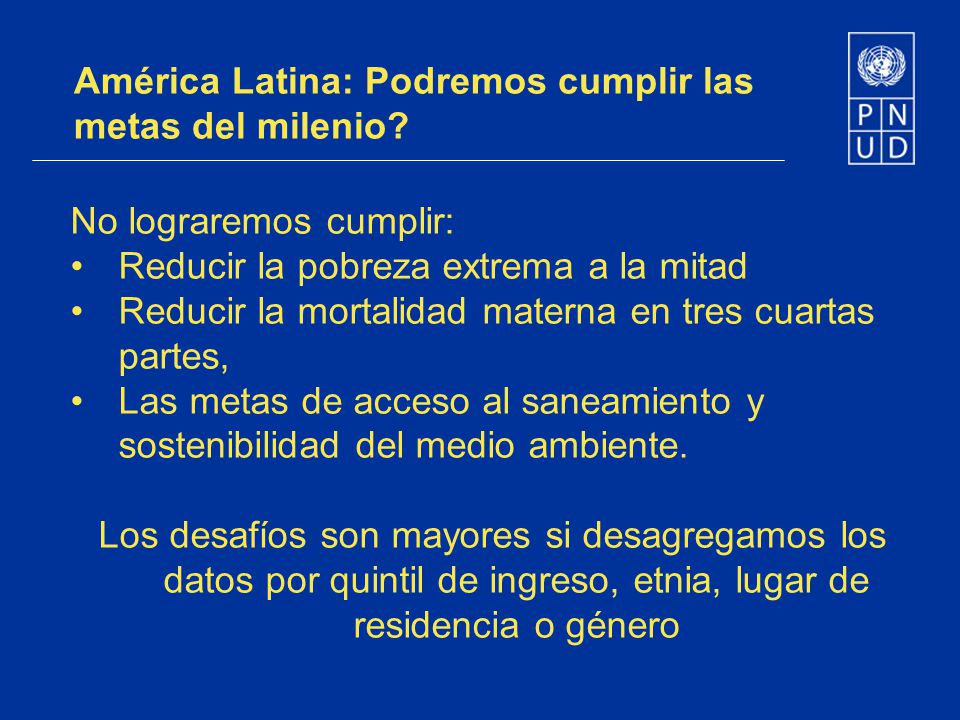 América Latina: Podremos cumplir las metas del milenio?

P N
U D

No lograremos cumplir:
• Reducir la pobreza extrema a la mitad
• Reducir la mortalidad materna en tres cuartas partes,
• Las metas de acceso al saneamiento y sostenibilidad del medio ambiente.

Los desafíos son mayores si desagregamos los datos por quintil de ingreso, etnia, lugar de residencia o género